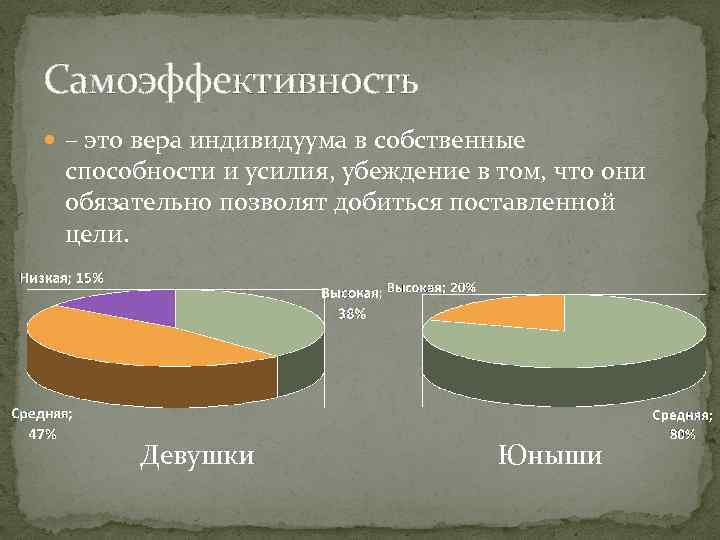 Самоэффективность

– это вера индивидуума в собственные способности и усилия, убеждение в том, что они обязательно позволят добиться поставленной цели.

Низкая; 15%

Высокая; 38%

Средняя; 47%

Девушки

Высокая; 20%

Средняя; 80%

Юныши